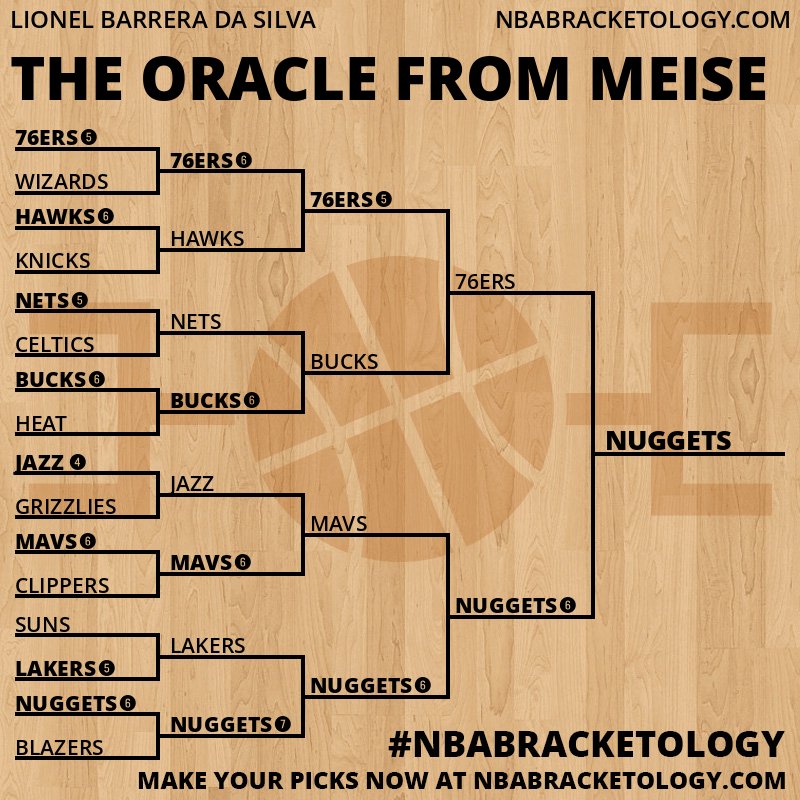 LIONEL BARRERA DA SILVA

NBABRACKETOLOGY.COM

THE ORACLE FROM MEISE

76ERS 5
WIZARDS
HAWKS 6
KNICKS
NETS 5
CELTICS
BUCKS 6
HEAT
JAZZ 4
GRIZZLIES
MAVS 6
CLIPPERS
SUNS
LAKERS 5
NUGGETS 6
BLAZERS

76ERS 6
HAWKS
NETS
BUCKS 6
JAZZ
MAVS 6
LAKERS
NUGGETS 7

76ERS 5
BUCKS
MAVS
NUGGETS 6

76ERS
NUGGETS 6

NUGGETS

#NBABRACKETOLOGY

MAKE YOUR PICKS NOW AT NBABRACKETOLOGY.COM